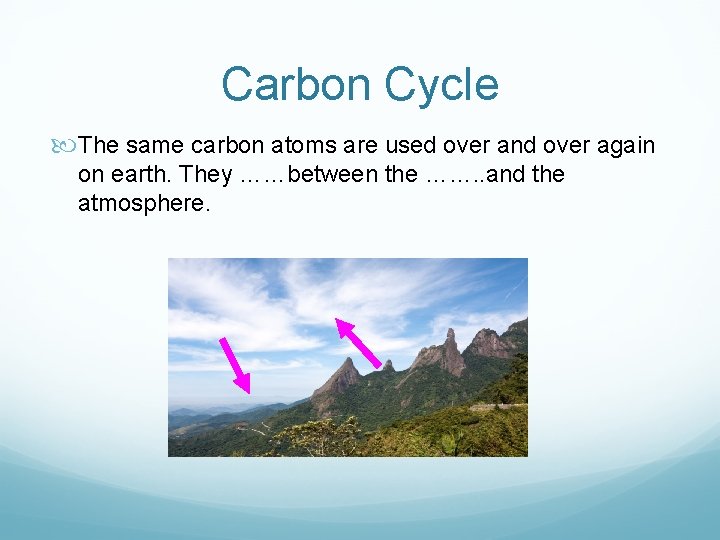 Carbon Cycle

The same carbon atoms are used over and over again on earth. They ……between the ……..and the atmosphere.